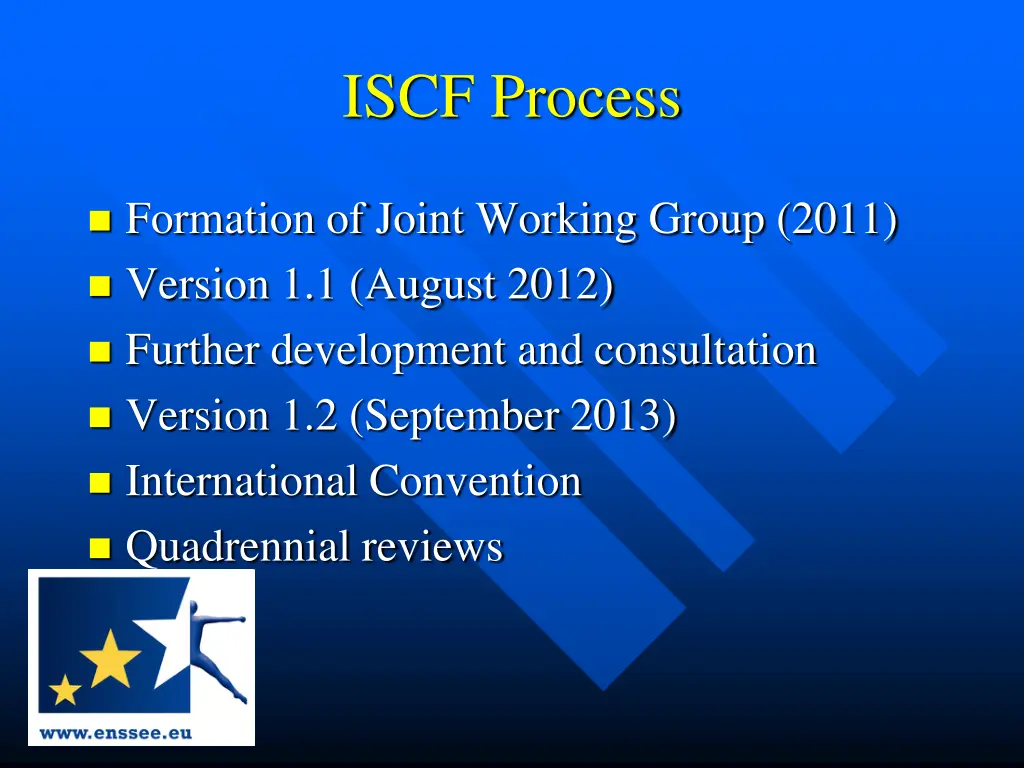 ISCF Process

Formation of Joint Working Group (2011)
Version 1.1 (August 2012)
Further development and consultation
Version 1.2 (September 2013)
International Convention
Quadrennial reviews

www.enssee.eu